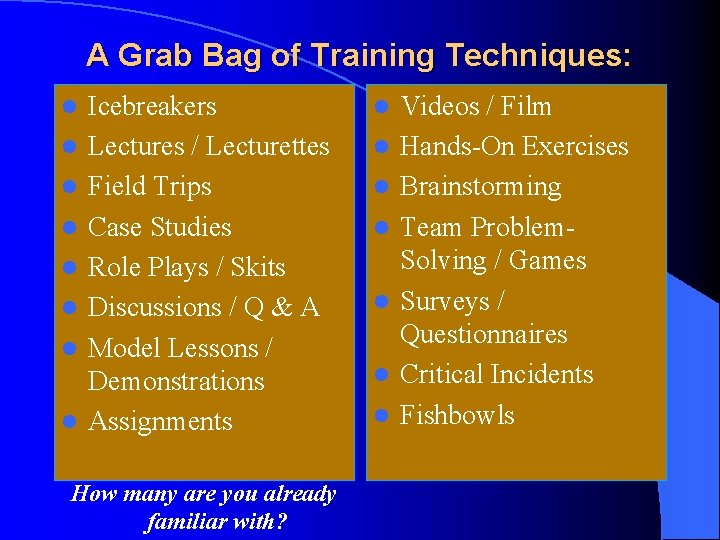 A Grab Bag of Training Techniques:

- Icebreakers
- Lectures / Lecturettes
- Field Trips
- Case Studies
- Role Plays / Skits
- Discussions / Q & A
- Model Lessons / Demonstrations
- Assignments

- Videos / Film
- Hands-On Exercises
- Brainstorming
- Team Problem-Solving / Games
- Surveys / Questionnaires
- Critical Incidents
- Fishbowls

How many are you already familiar with?